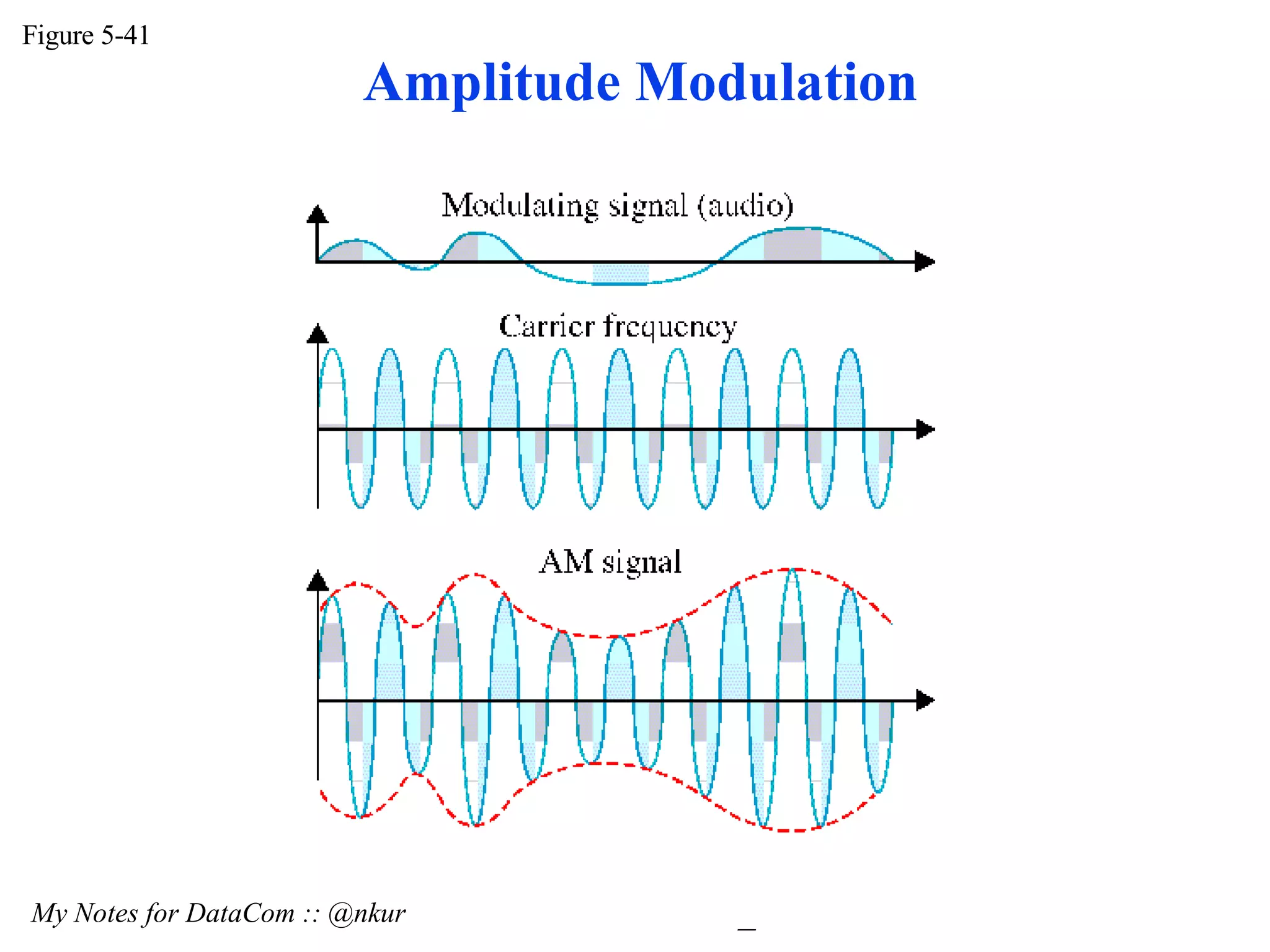 Figure 5-41

Amplitude Modulation

Modulating signal (audio)

Carrier frequency

AM signal

My Notes for DataCom :: @nkur